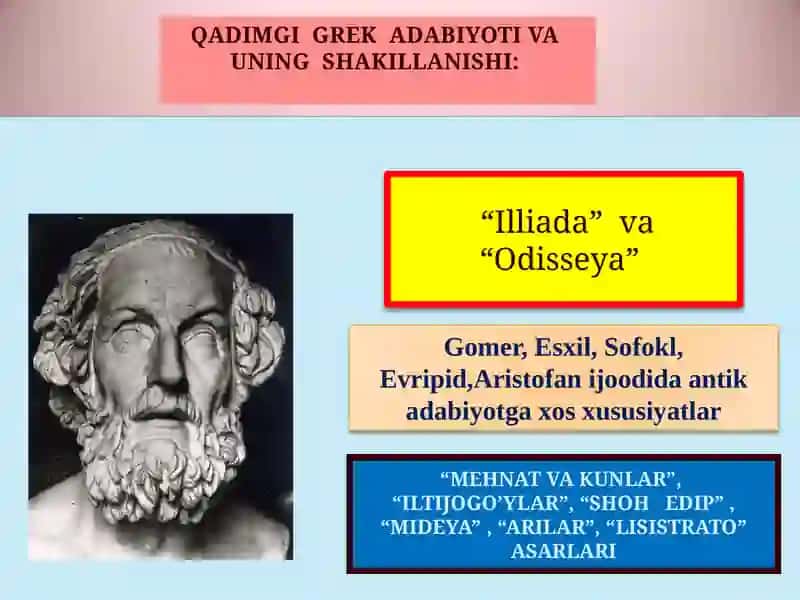 QADIMGI GREK ADABIYOTI VA UNING SHAKILLANISHI:

“Illiada” va “Odisseya”

Gomer, Esxil, Sofokl, Evripid,Aristofan ijoodida antik adabiyotga xos xususiyatlar

“MEHNAT VA KUNLAR”, “ILTIJOGO’YLAR”, “SHOH EDIP” , “MIDEYA” , “ARILAR”, “LISISTRATO” ASARLARI